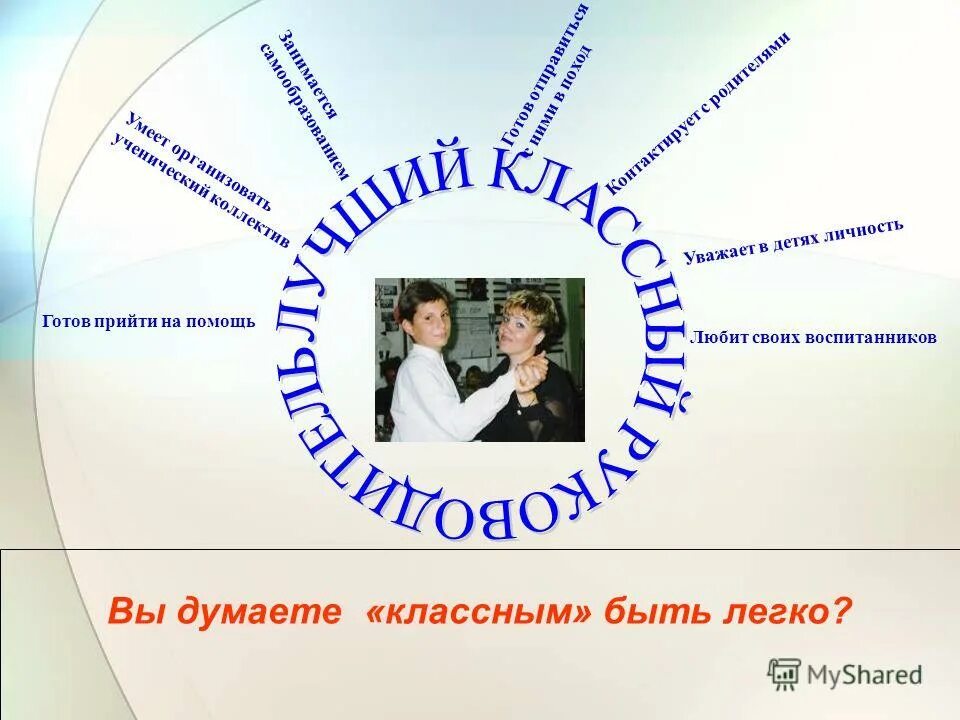 ЛУЧШИЙ КЛАССНЫЙ РУКОВОДИТЕЛЬ

Готов прийти на помощь

Умеет организовать ученический коллектив

Занимается самообразованием

Готов отправиться с ними в поход

Контактирует с родителями

Уважает в детях личность

Любит своих воспитанников

Вы думаете «классным» быть легко?

MyShared